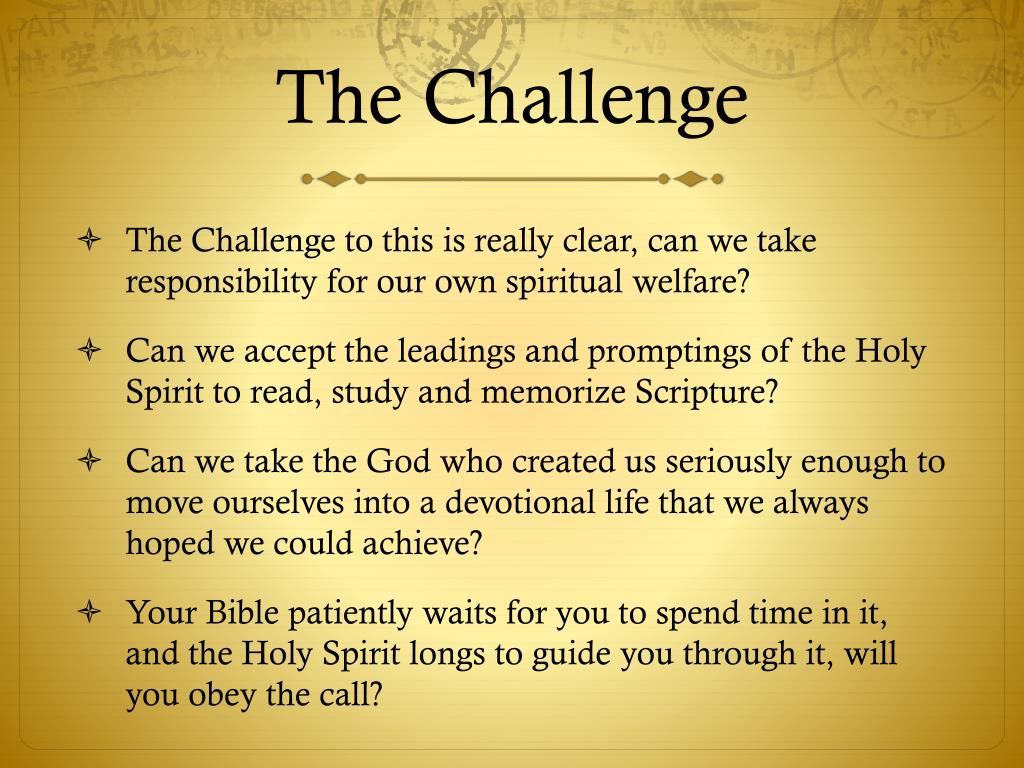 The Challenge

The Challenge to this is really clear, can we take responsibility for our own spiritual welfare?

Can we accept the leadings and promptings of the Holy Spirit to read, study and memorize Scripture?

Can we take the God who created us seriously enough to move ourselves into a devotional life that we always hoped we could achieve?

Your Bible patiently waits for you to spend time in it, and the Holy Spirit longs to guide you through it, will you obey the call?